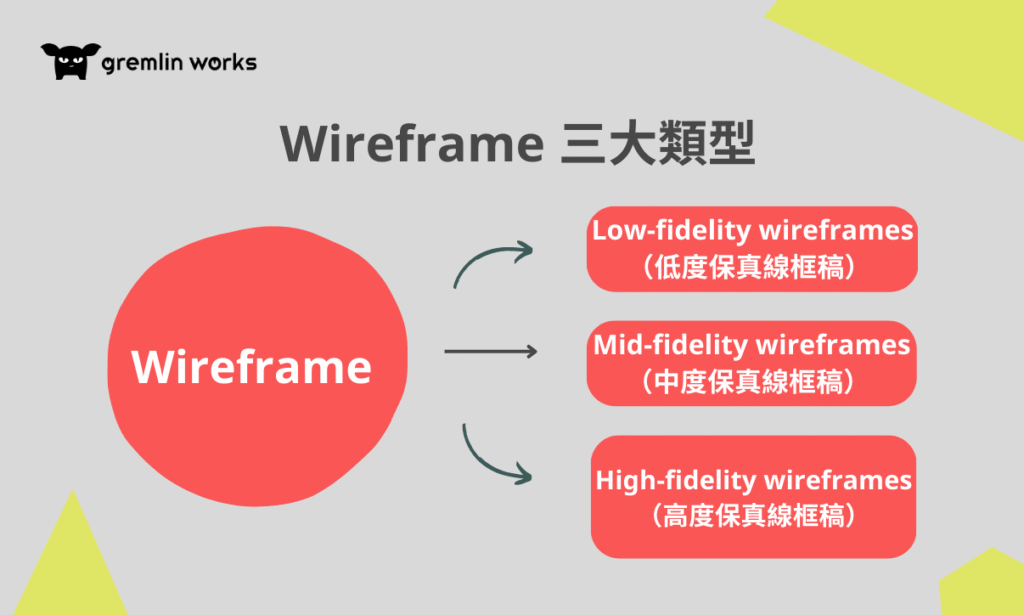 gremlin works

Wireframe 三大類型

Wireframe

Low-fidelity wireframes
（低度保真線框稿）

Mid-fidelity wireframes
（中度保真線框稿）

High-fidelity wireframes
（高度保真線框稿）